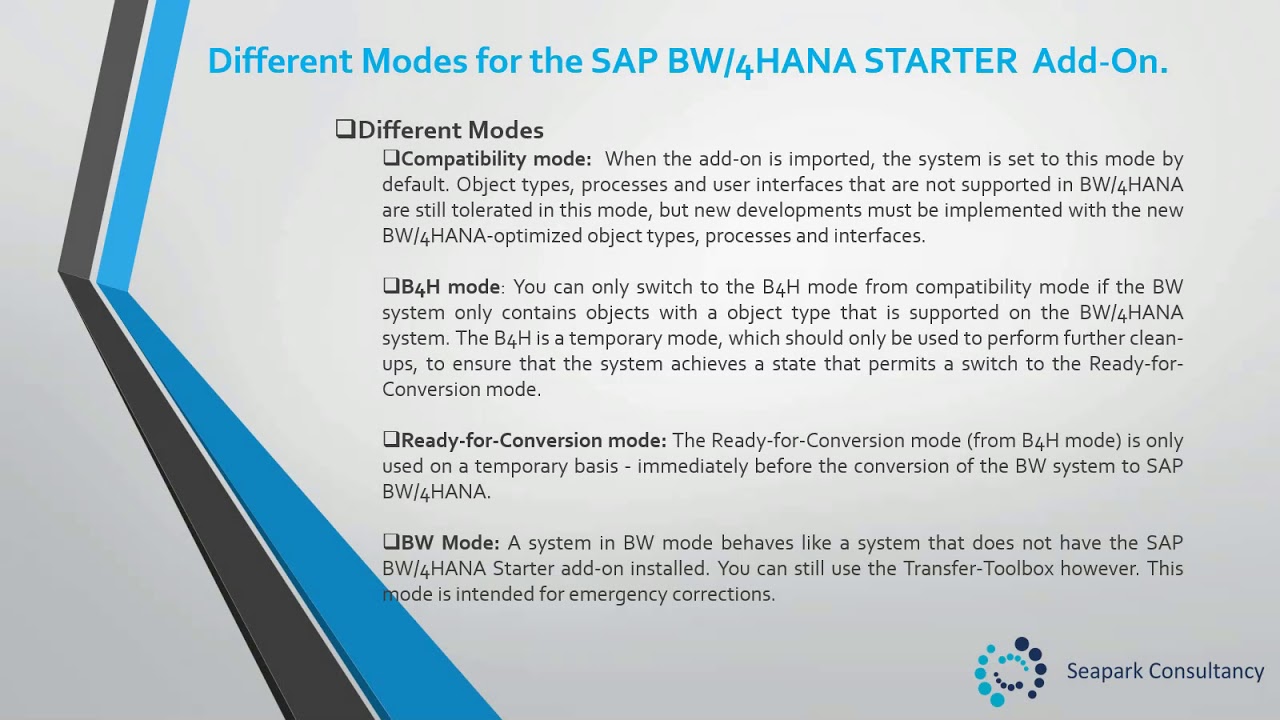 Different Modes for the SAP BW/4HANA STARTER Add-On.

❑Different Modes

❑Compatibility mode: When the add-on is imported, the system is set to this mode by default. Object types, processes and user interfaces that are not supported in BW/4HANA are still tolerated in this mode, but new developments must be implemented with the new BW/4HANA-optimized object types, processes and interfaces.

❑B4H mode: You can only switch to the B4H mode from compatibility mode if the BW system only contains objects with a object type that is supported on the BW/4HANA system. The B4H is a temporary mode, which should only be used to perform further clean-ups, to ensure that the system achieves a state that permits a switch to the Ready-for-Conversion mode.

❑Ready-for-Conversion mode: The Ready-for-Conversion mode (from B4H mode) is only used on a temporary basis - immediately before the conversion of the BW system to SAP BW/4HANA.

❑BW Mode: A system in BW mode behaves like a system that does not have the SAP BW/4HANA Starter add-on installed. You can still use the Transfer-Toolbox however. This mode is intended for emergency corrections.

Seapark Consultancy